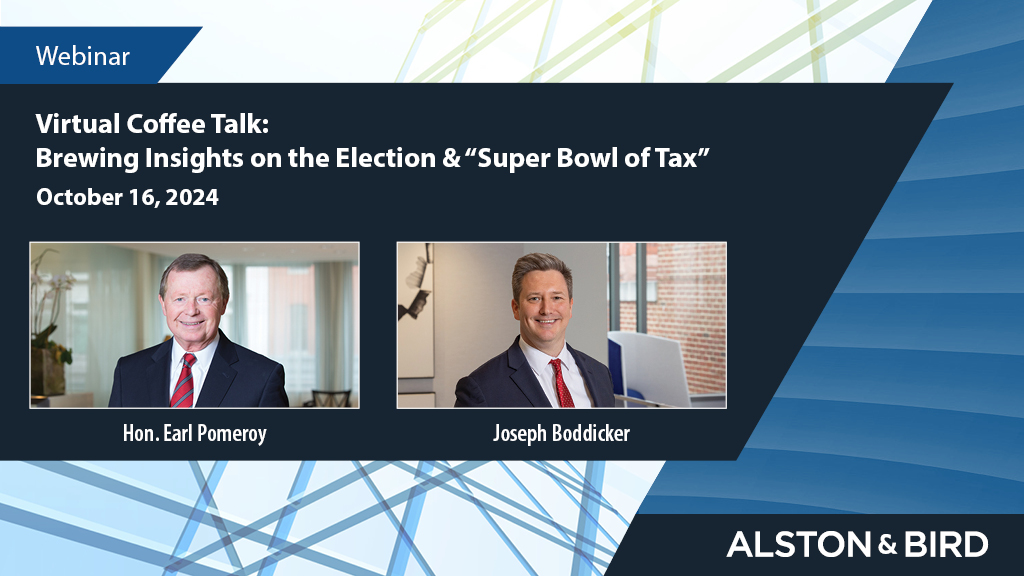 Webinar

Virtual Coffee Talk:
Brewing Insights on the Election & “Super Bowl of Tax”

October 16, 2024

Hon. Earl Pomeroy

Joseph Boddicker

ALSTON & BIRD